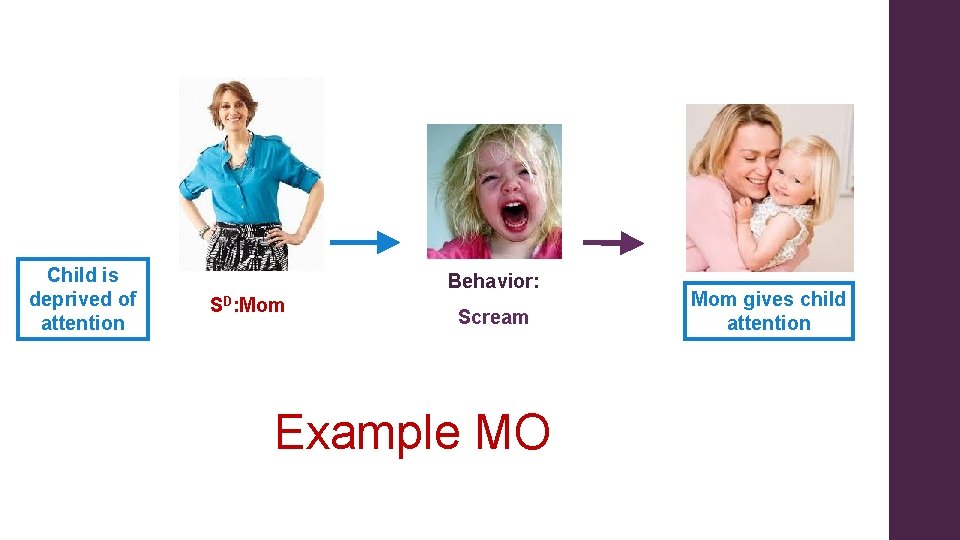 Child is deprived of attention

$S^D$:Mom

Behavior:

Scream

Mom gives child attention

Example MO